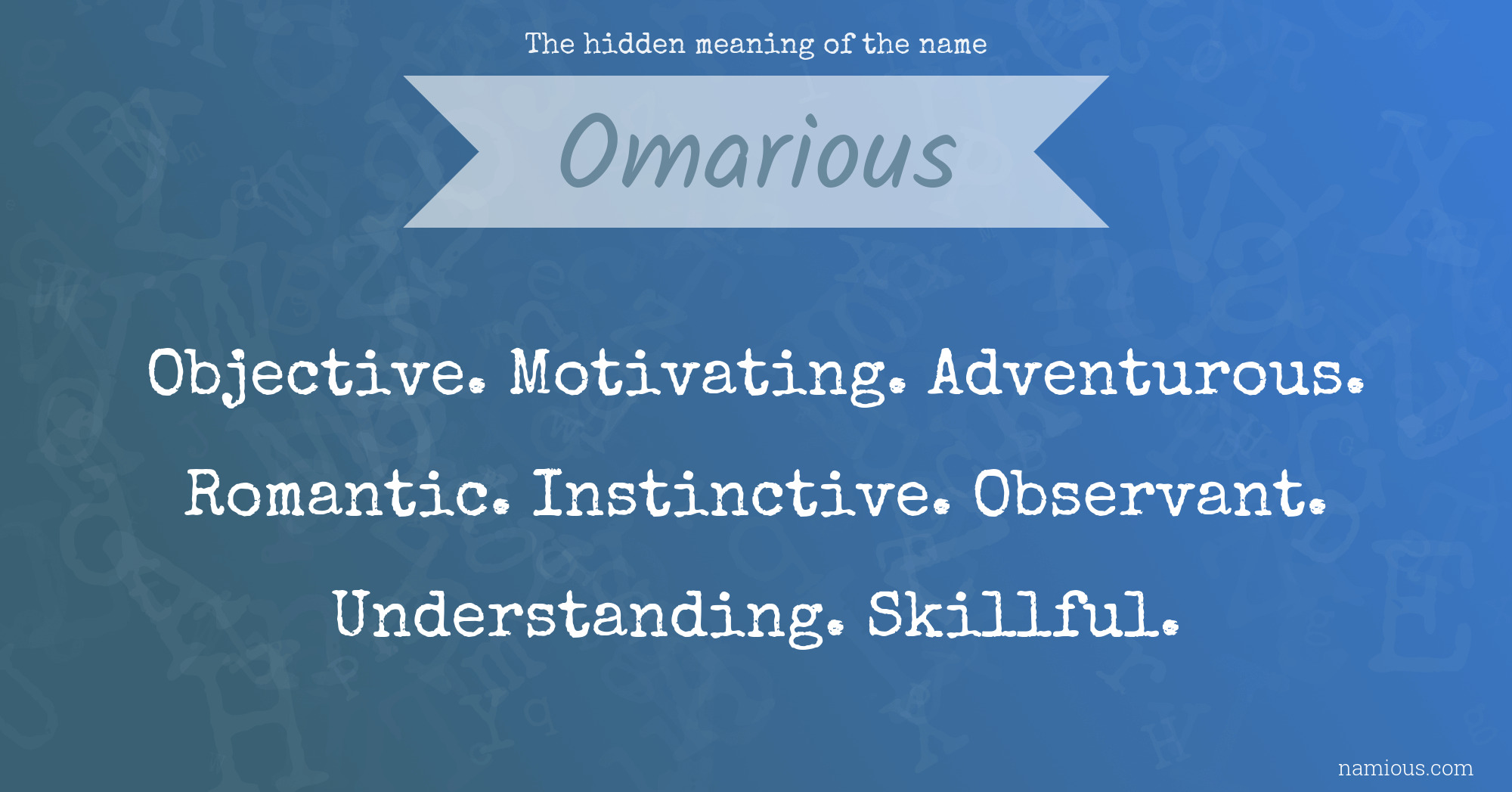 The hidden meaning of the name

Omarious

Objective. Motivating. Adventurous. Romantic. Instinctive. Observant. Understanding. Skillful.

namious.com